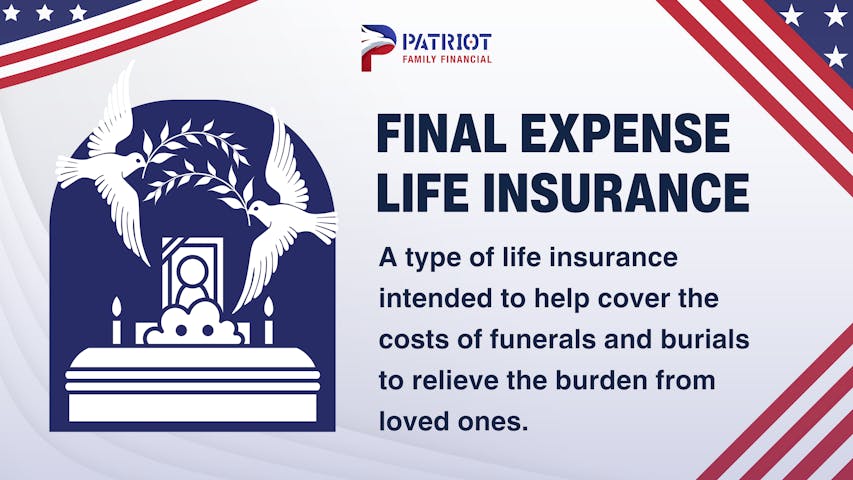 PATRIOT
FAMILY FINANCIAL

FINAL EXPENSE LIFE INSURANCE

A type of life insurance intended to help cover the costs of funerals and burials to relieve the burden from loved ones.